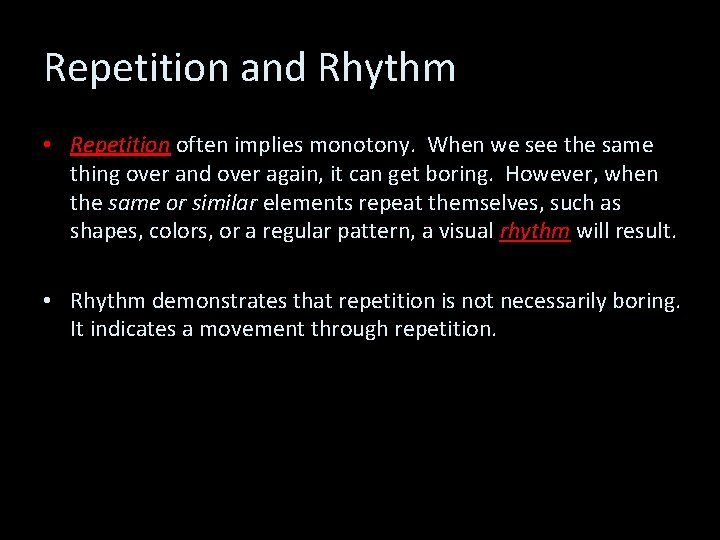 Repetition and Rhythm

• Repetition often implies monotony. When we see the same thing over and over again, it can get boring. However, when the same or similar elements repeat themselves, such as shapes, colors, or a regular pattern, a visual rhythm will result.

• Rhythm demonstrates that repetition is not necessarily boring. It indicates a movement through repetition.